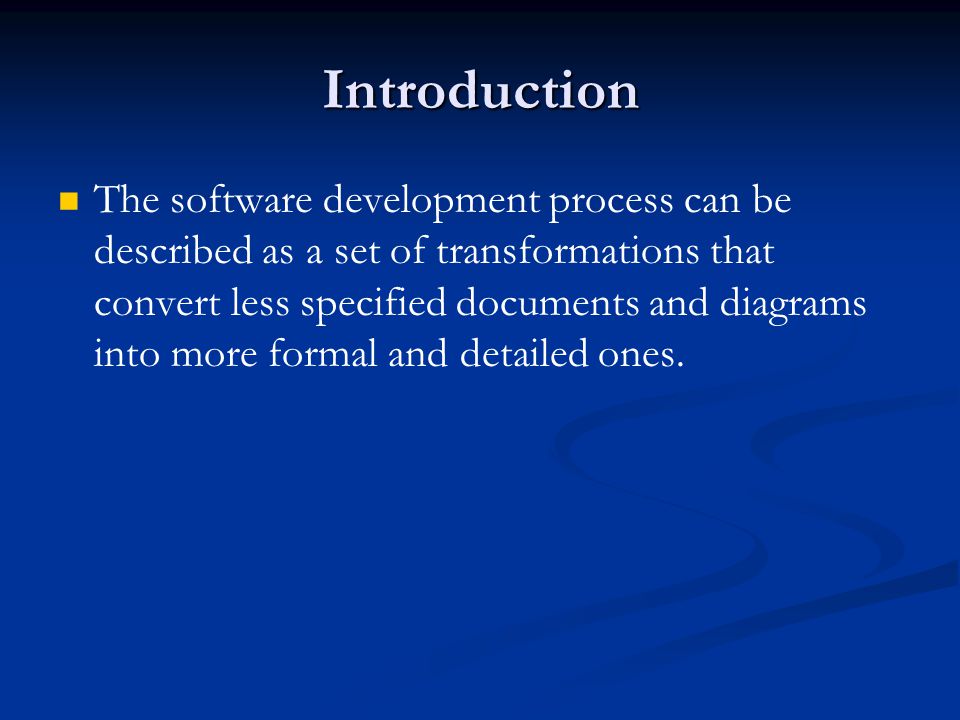 Introduction

The software development process can be described as a set of transformations that convert less specified documents and diagrams into more formal and detailed ones.